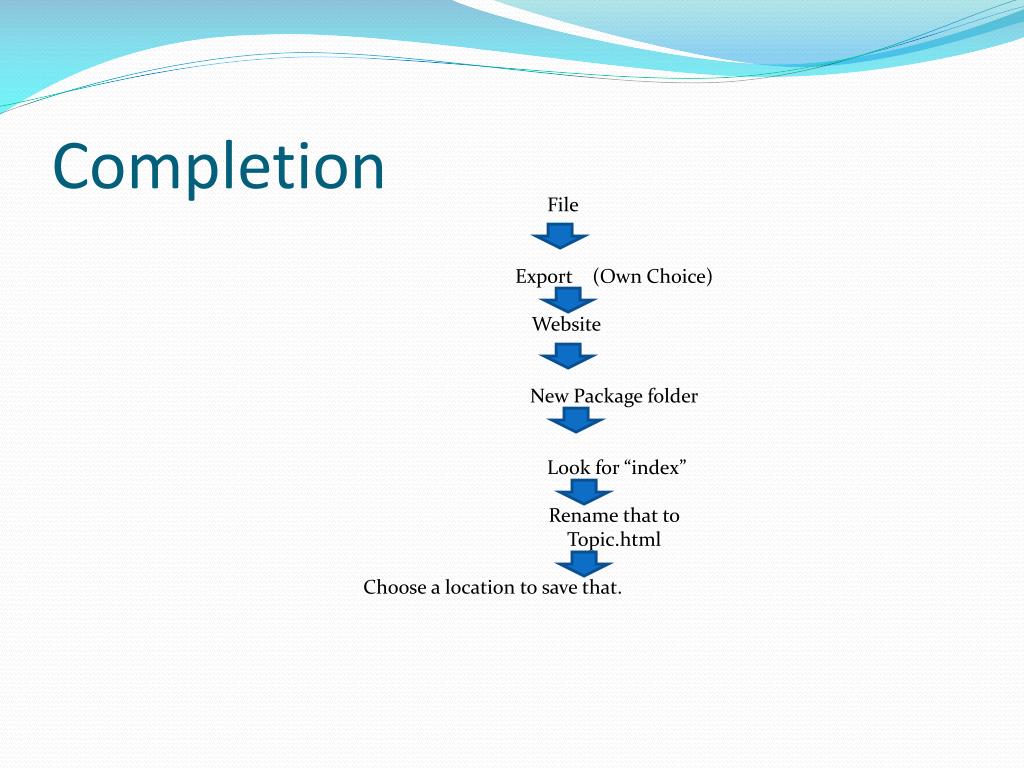 Completion

File

Export (Own Choice)

Website

New Package folder

Look for “index”

Rename that to Topic.html

Choose a location to save that.